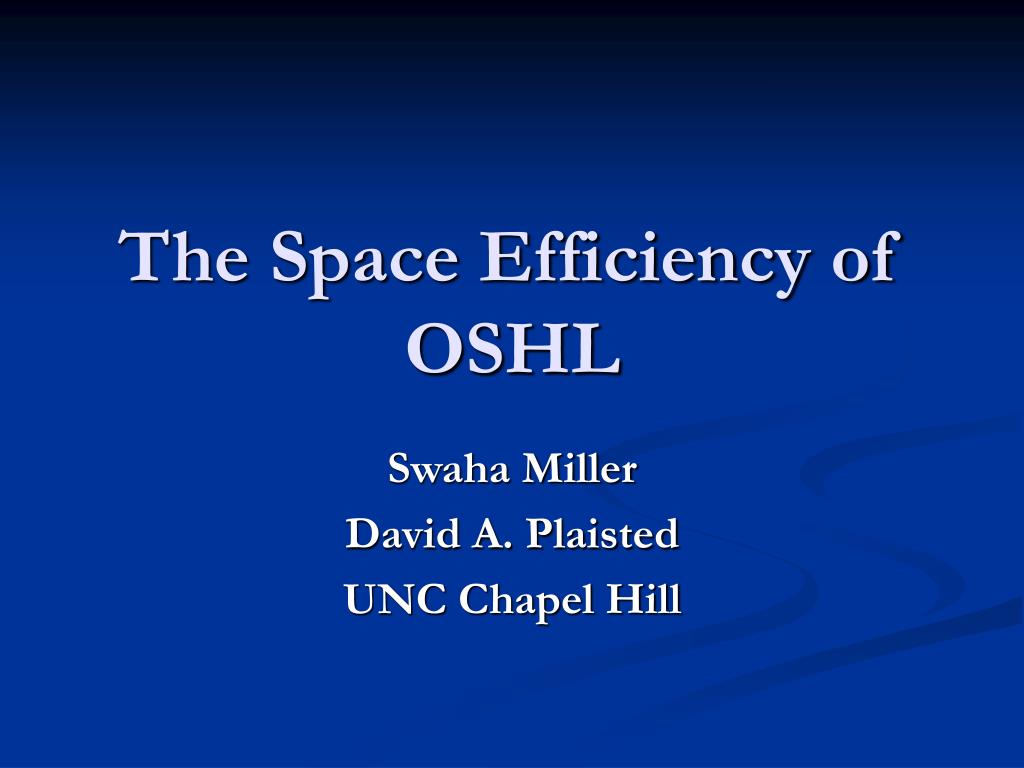 The Space Efficiency of OSHL

Swaha Miller
David A. Plaisted
UNC Chapel Hill